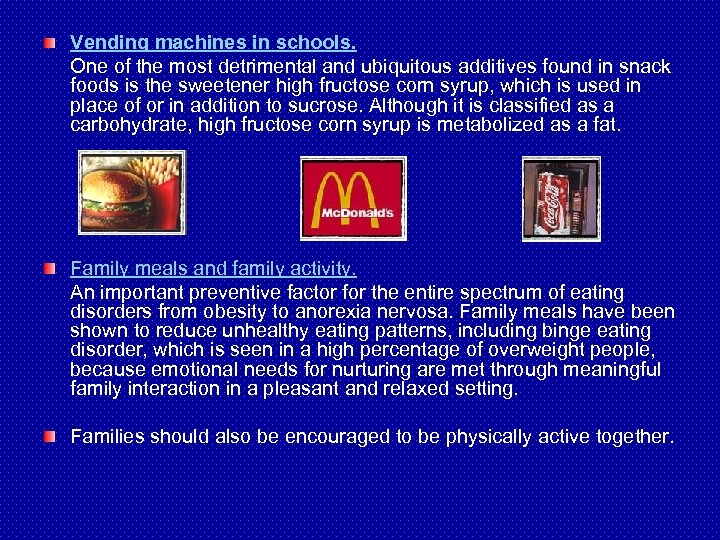 Vending machines in schools.
One of the most detrimental and ubiquitous additives found in snack foods is the sweetener high fructose corn syrup, which is used in place of or in addition to sucrose. Although it is classified as a carbohydrate, high fructose corn syrup is metabolized as a fat.

McDonald's

Coca-Cola

Family meals and family activity.
An important preventive factor for the entire spectrum of eating disorders from obesity to anorexia nervosa. Family meals have been shown to reduce unhealthy eating patterns, including binge eating disorder, which is seen in a high percentage of overweight people, because emotional needs for nurturing are met through meaningful family interaction in a pleasant and relaxed setting.

Families should also be encouraged to be physically active together.